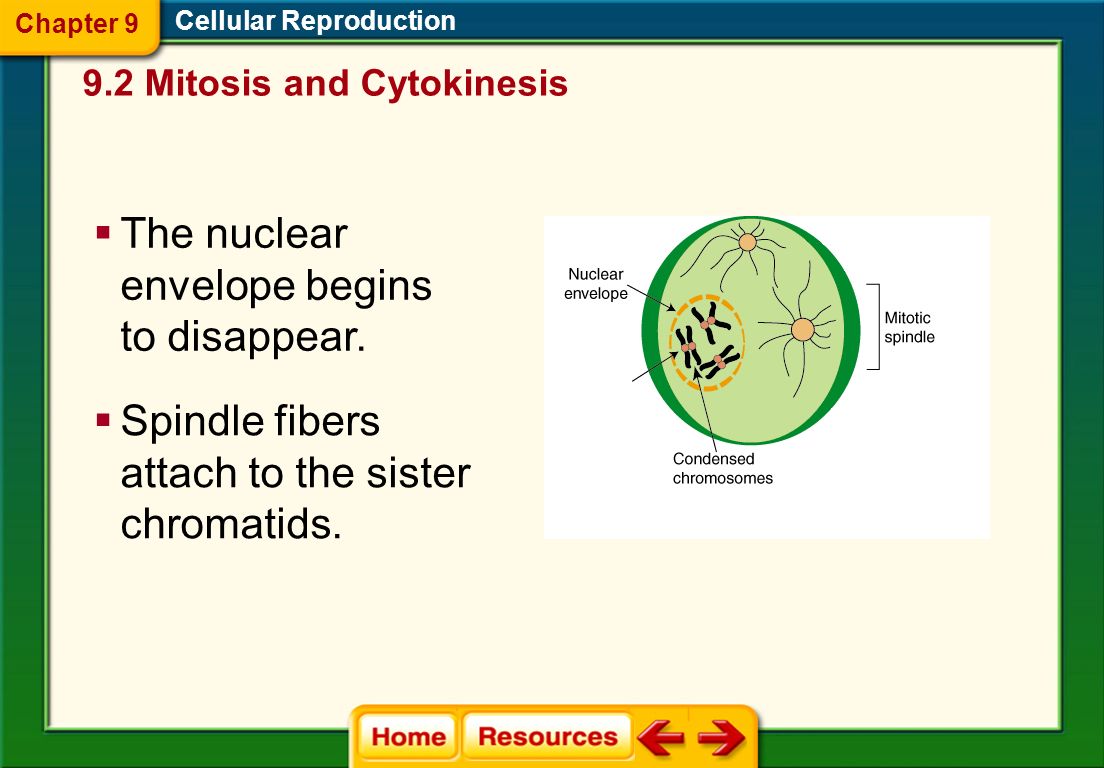 Chapter 9

Cellular Reproduction

9.2 Mitosis and Cytokinesis

▪ The nuclear envelope begins to disappear.

▪ Spindle fibers attach to the sister chromatids.

Nuclear envelope

Mitotic spindle

Condensed chromosomes

Home

Resources